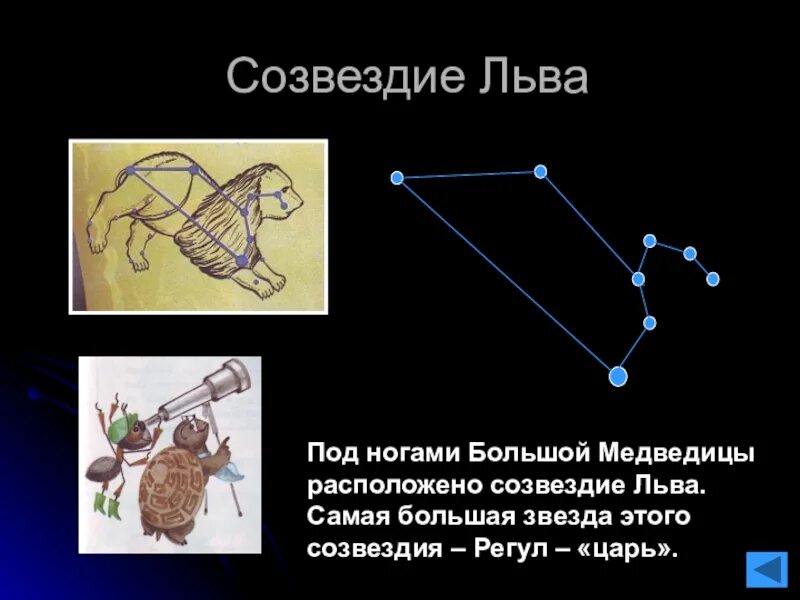 Созвездие Льва

Под ногами Большой Медведицы расположено созвездие Льва. Самая большая звезда этого созвездия – Регул – «царь».